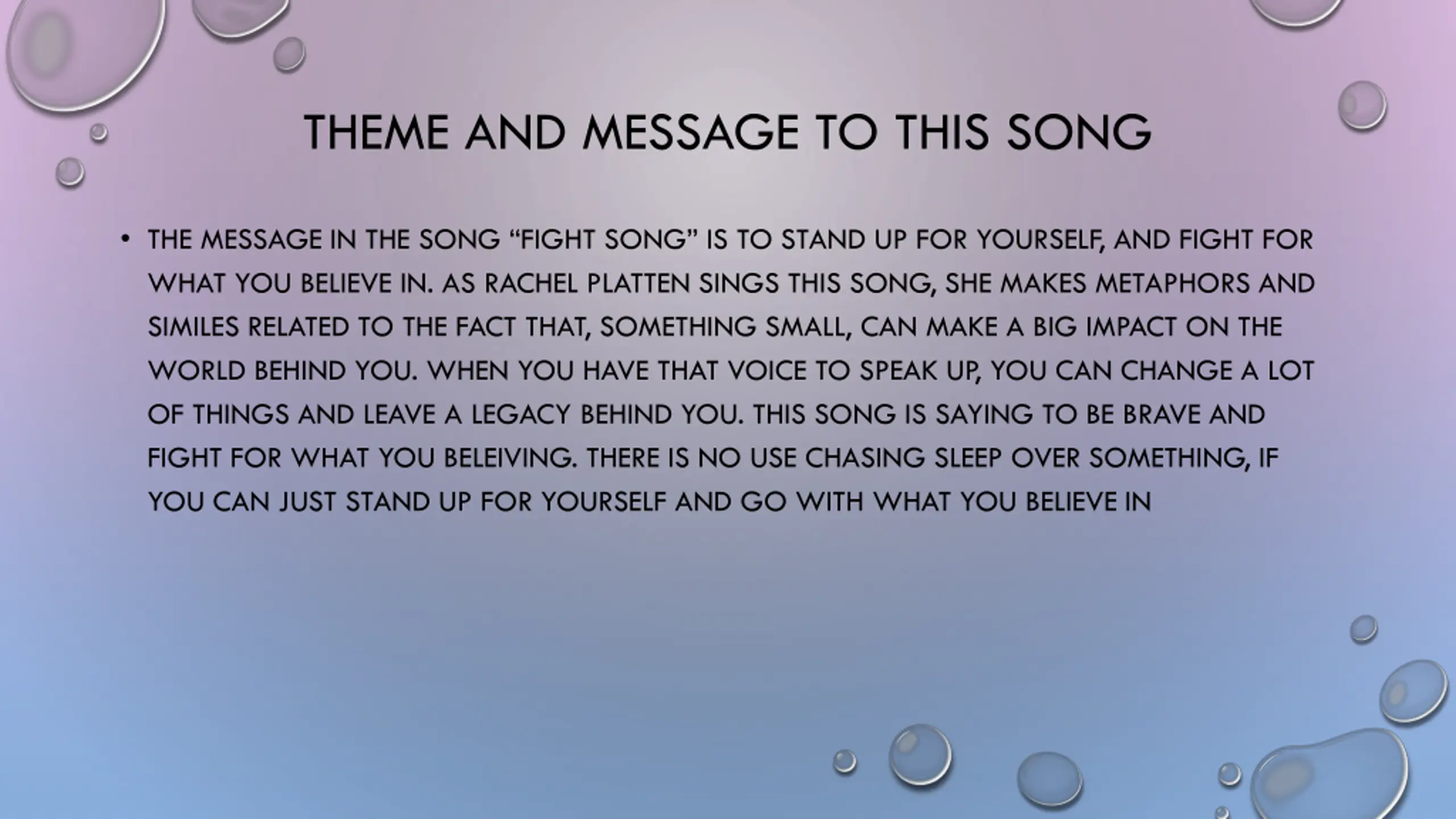 THEME AND MESSAGE TO THIS SONG

• THE MESSAGE IN THE SONG “FIGHT SONG” IS TO STAND UP FOR YOURSELF, AND FIGHT FOR WHAT YOU BELIEVE IN. AS RACHEL PLATTEN SINGS THIS SONG, SHE MAKES METAPHORS AND SIMILES RELATED TO THE FACT THAT, SOMETHING SMALL, CAN MAKE A BIG IMPACT ON THE WORLD BEHIND YOU. WHEN YOU HAVE THAT VOICE TO SPEAK UP, YOU CAN CHANGE A LOT OF THINGS AND LEAVE A LEGACY BEHIND YOU. THIS SONG IS SAYING TO BE BRAVE AND FIGHT FOR WHAT YOU BELEIVING. THERE IS NO USE CHASING SLEEP OVER SOMETHING, IF YOU CAN JUST STAND UP FOR YOURSELF AND GO WITH WHAT YOU BELIEVE IN